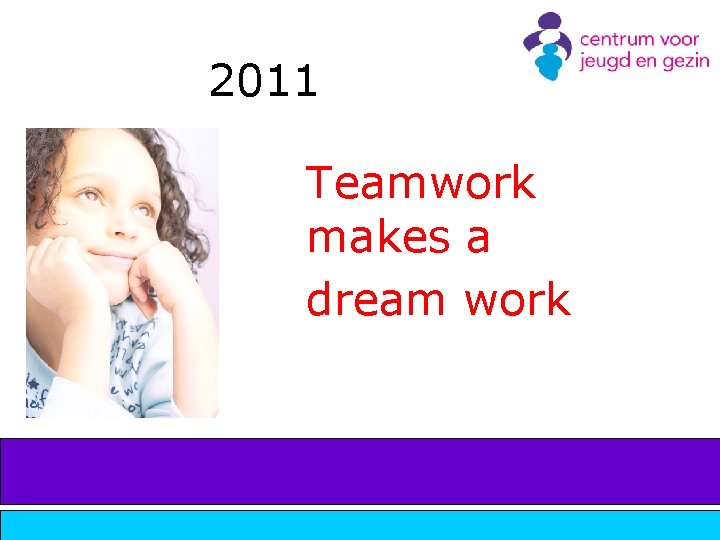 centrum voor
jeugd en gezin

2011

Teamwork makes a dream work